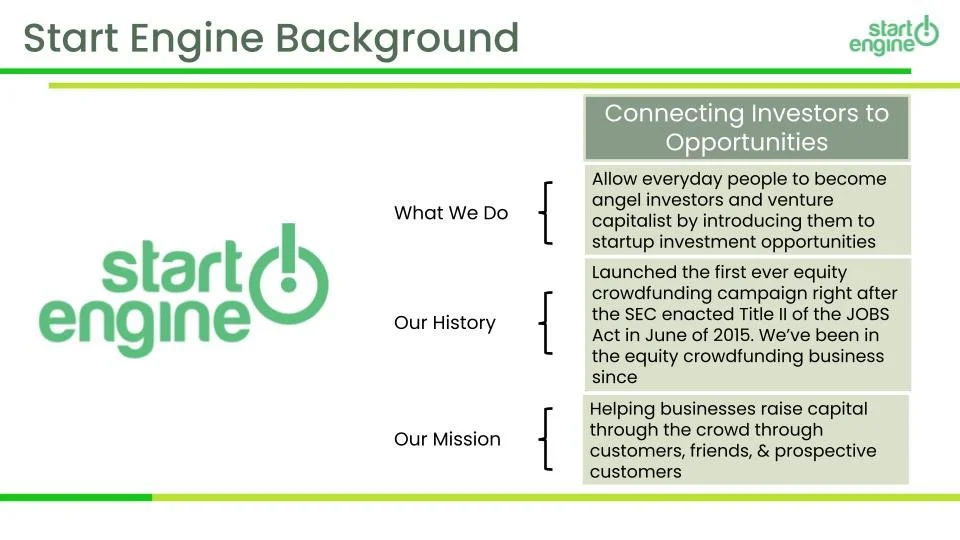 Start Engine Background

start engine

start engine

Connecting Investors to Opportunities

What We Do

Allow everyday people to become angel investors and venture capitalist by introducing them to startup investment opportunities

Our History

Launched the first ever equity crowdfunding campaign right after the SEC enacted Title II of the JOBS Act in June of 2015. We've been in the equity crowdfunding business since

Our Mission

Helping businesses raise capital through the crowd through customers, friends, & prospective customers